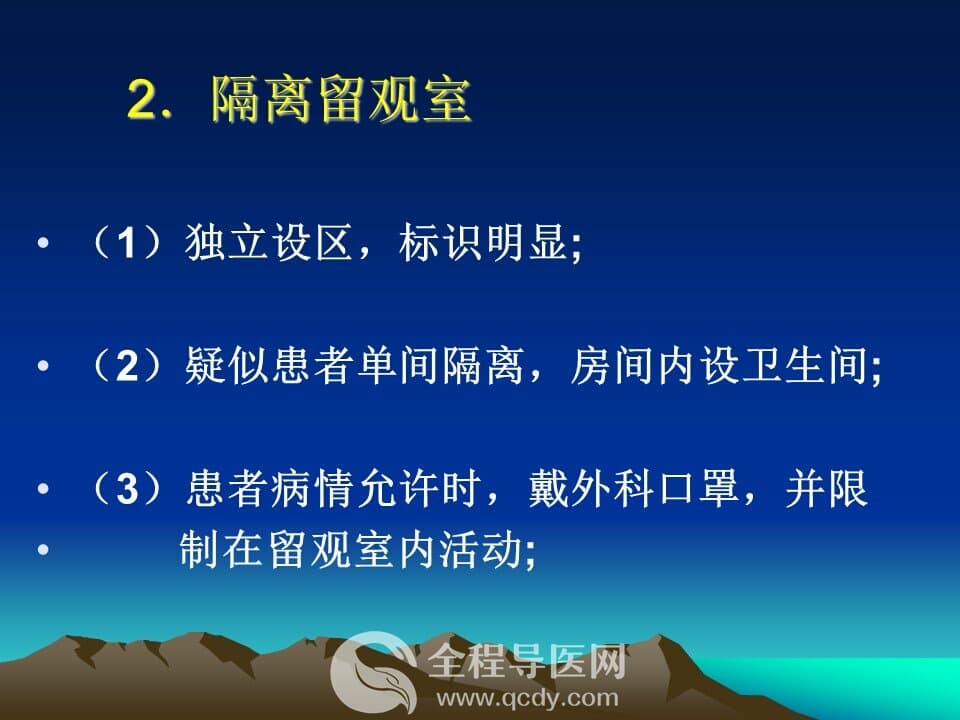 2. 隔离留观室

• （1）独立设区，标识明显;

• （2）疑似患者单间隔离，房间内设卫生间;

• （3）患者病情允许时，戴外科口罩，并限
• 制在留观室内活动;

全程导医网
www.qcdy.com